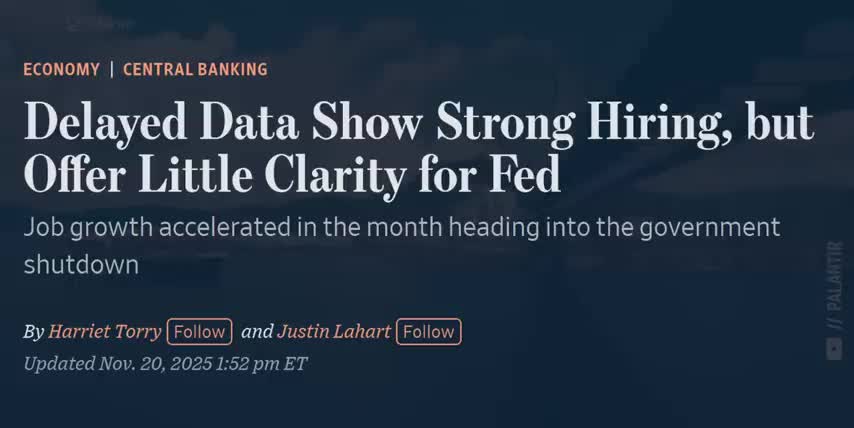 ECONOMY | CENTRAL BANKING

Delayed Data Show Strong Hiring, but Offer Little Clarity for Fed

Job growth accelerated in the month heading into the government shutdown

By Harriet Torry Follow and Justin Lahart Follow

Updated Nov. 20, 2025 1:52 pm ET

// PALANTIR